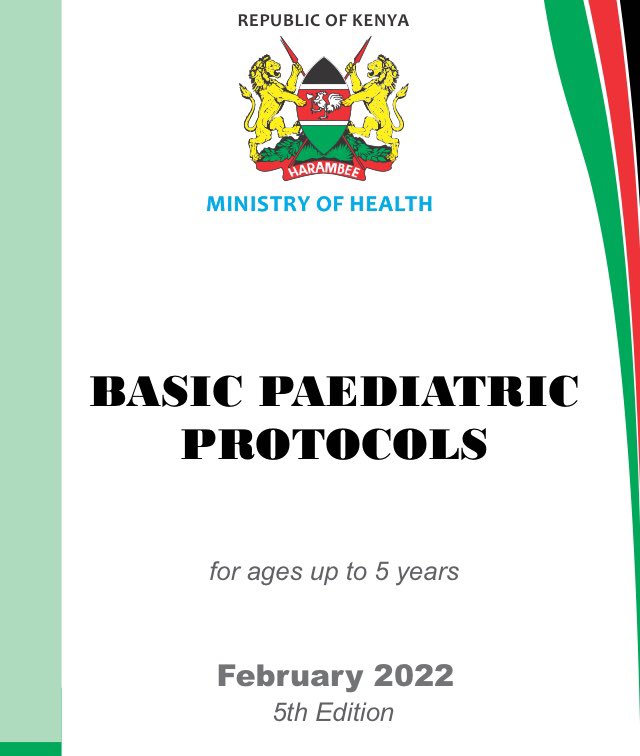 REPUBLIC OF KENYA

HARAMBEE

MINISTRY OF HEALTH

BASIC PAEDIATRIC PROTOCOLS

for ages up to 5 years

February 2022
5th Edition